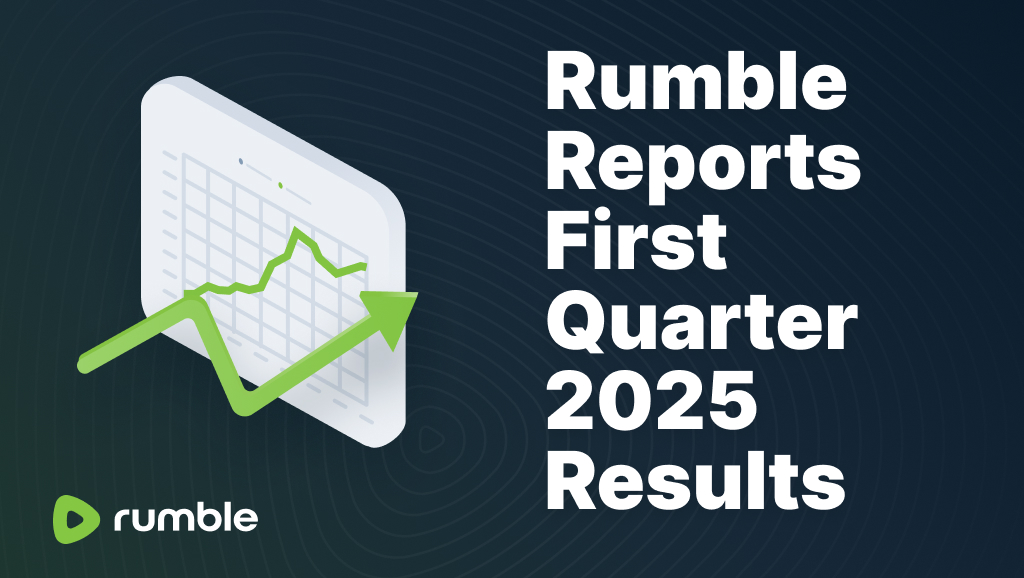 Rumble Reports First Quarter 2025 Results

rumble